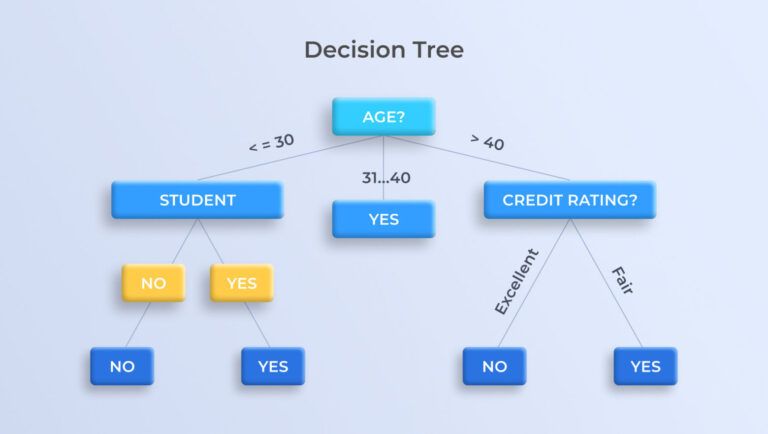 Decision Tree

AGE?

< = 30

31...40

> 40

STUDENT

YES

CREDIT RATING?

NO

YES

Excellent

Fair

NO

YES

NO

YES